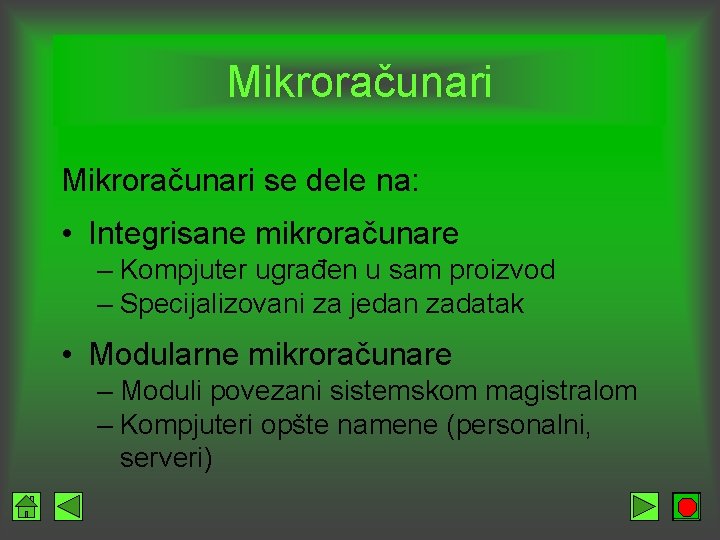 Mikroračunari

Mikroračunari se dele na:

• Integrisane mikroračunare
– Kompjuter ugrađen u sam proizvod
– Specijalizovani za jedan zadatak

• Modularne mikroračunare
– Moduli povezani sistemskom magistralom
– Kompjuteri opšte namene (personalni, serveri)